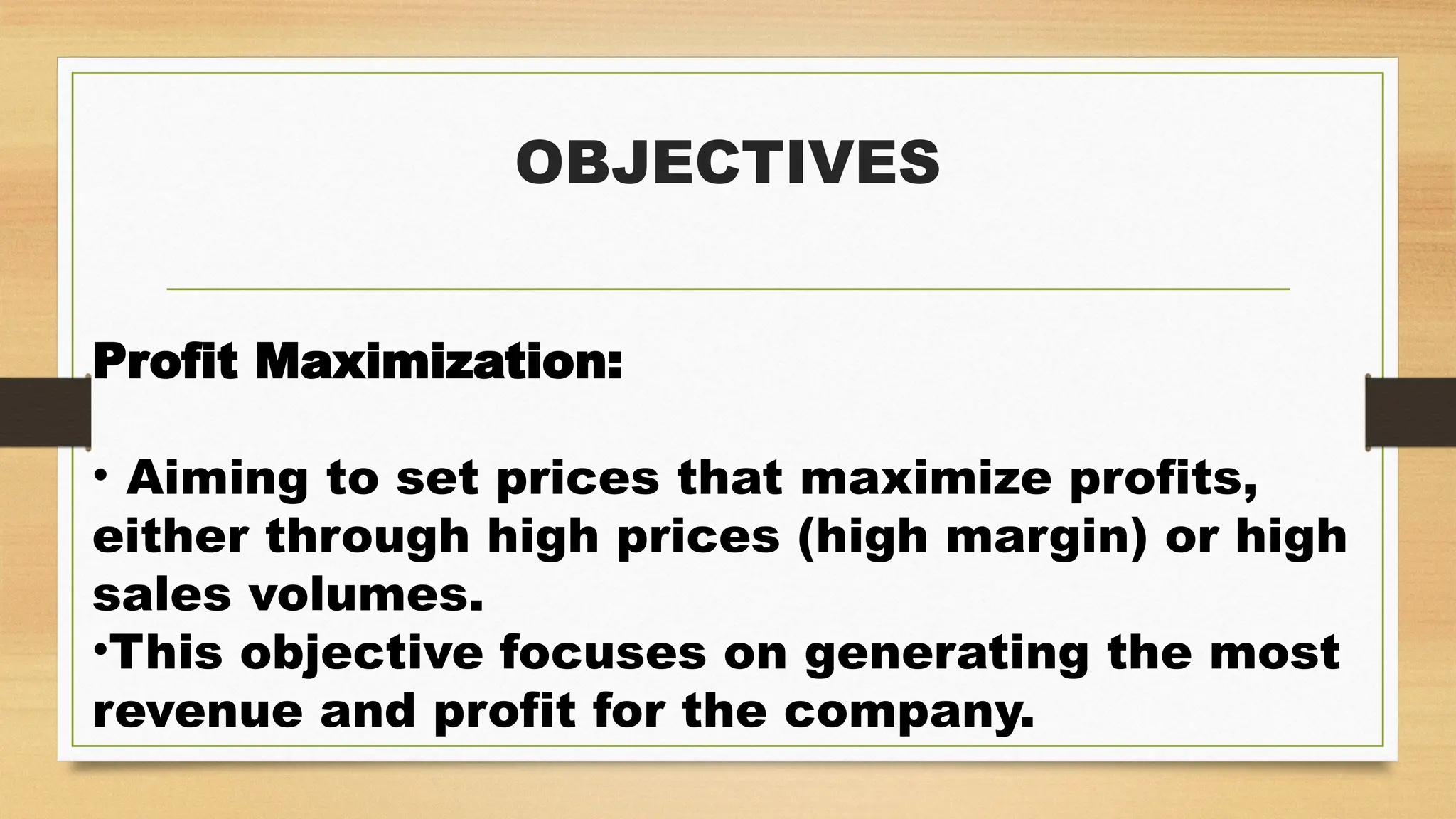 OBJECTIVES

Profit Maximization:

• Aiming to set prices that maximize profits, either through high prices (high margin) or high sales volumes.
•This objective focuses on generating the most revenue and profit for the company.